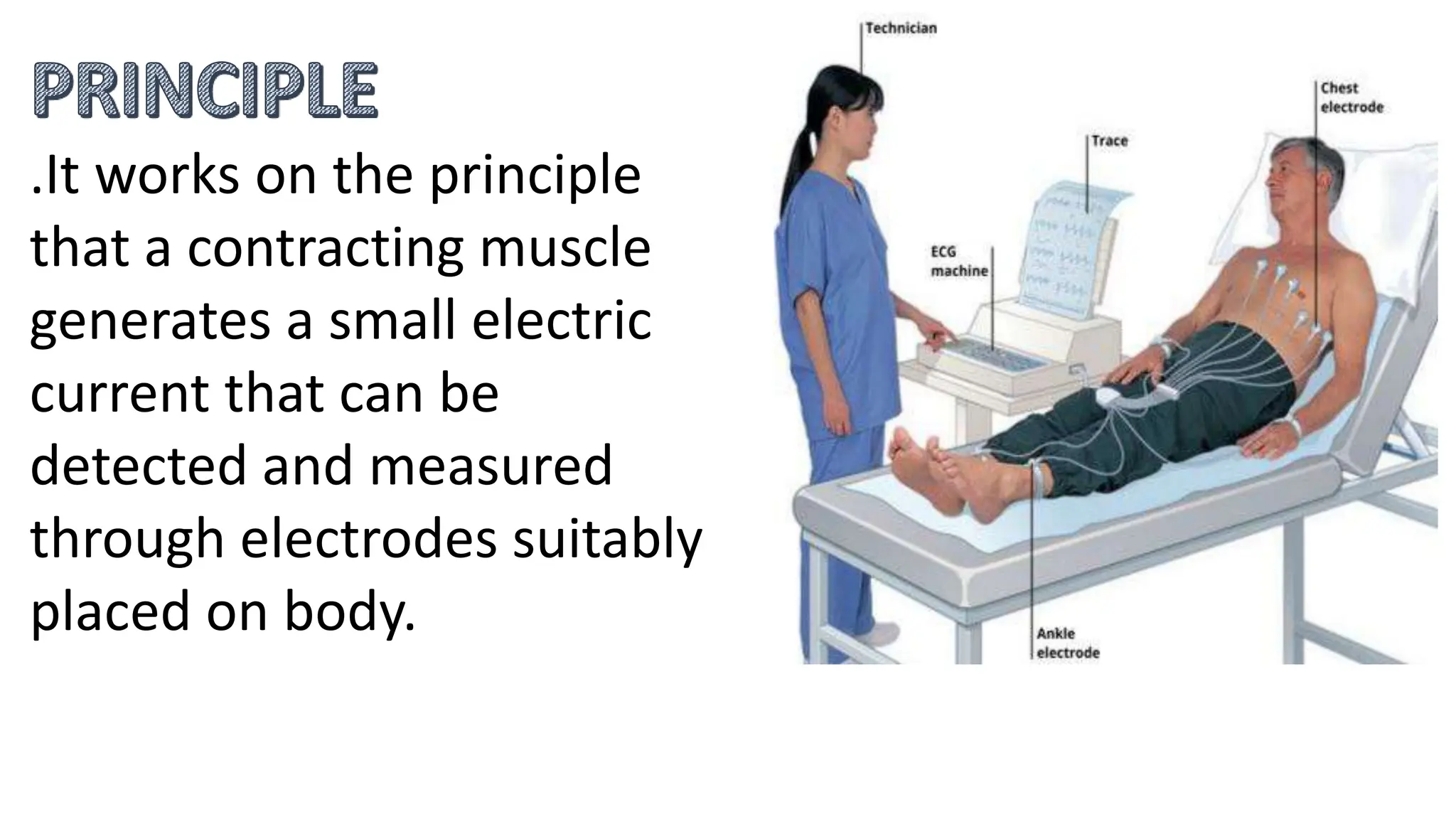 PRINCIPLE

.It works on the principle that a contracting muscle generates a small electric current that can be detected and measured through electrodes suitably placed on body.

Technician

Chest electrode

Trace

ECG machine

Ankle electrode